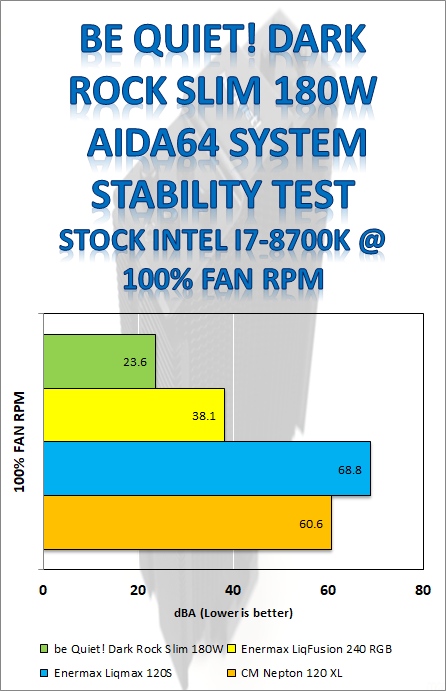 BE QUIET! DARK ROCK SLIM 180W AIDA64 SYSTEM STABILITY TEST

STOCK INTEL I7-8700K @ 100% FAN RPM

100% FAN RPM

23.6

38.1

68.8

60.6

0 20 40 60 80

dBA (Lower is better)

be Quiet! Dark Rock Slim 180W
Enermax LiqFusion 240 RGB
Enermax Liqmax 120S
CM Nepton 120 XL